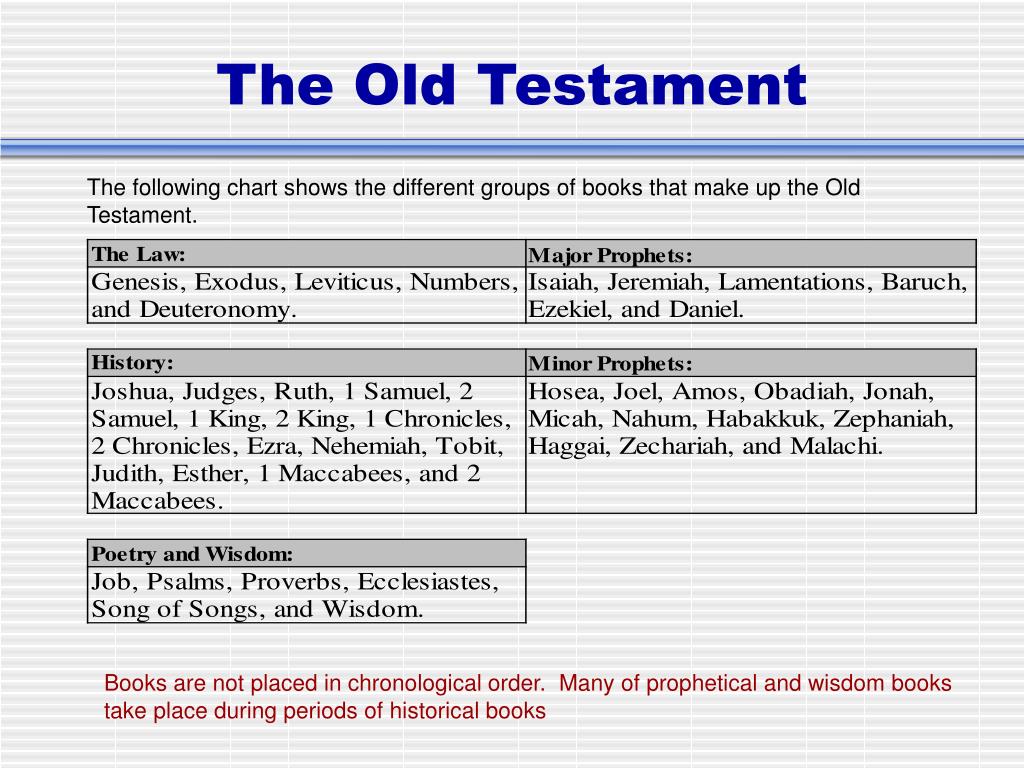 The Old Testament

The following chart shows the different groups of books that make up the Old Testament.

| The Law: | Major Prophets: |
|---|---|
| Genesis, Exodus, Leviticus, Numbers, and Deuteronomy. | Isaiah, Jeremiah, Lamentations, Baruch, Ezekiel, and Daniel. |

| History: | Minor Prophets: |
|---|---|
| Joshua, Judges, Ruth, 1 Samuel, 2 Samuel, 1 King, 2 King, 1 Chronicles, 2 Chronicles, Ezra, Nehemiah, Tobit, Judith, Esther, 1 Maccabees, and 2 Maccabees. | Hosea, Joel, Amos, Obadiah, Jonah, Micah, Nahum, Habakkuk, Zephaniah, Haggai, Zechariah, and Malachi. |

| Poetry and Wisdom: |
|---|
| Job, Psalms, Proverbs, Ecclesiastes, Song of Songs, and Wisdom. |

Books are not placed in chronological order. Many of prophetical and wisdom books take place during periods of historical books